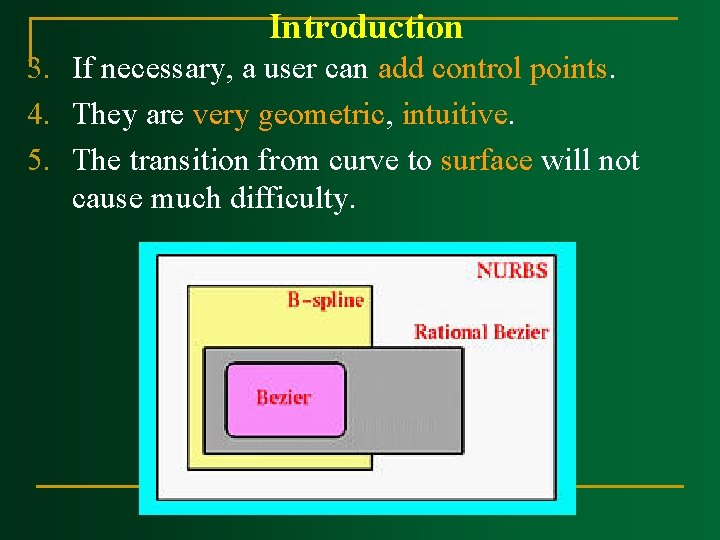 Introduction

3. If necessary, a user can add control points.
4. They are very geometric, intuitive.
5. The transition from curve to surface will not cause much difficulty.

NURBS
B-spline
Rational Bezier
Bezier